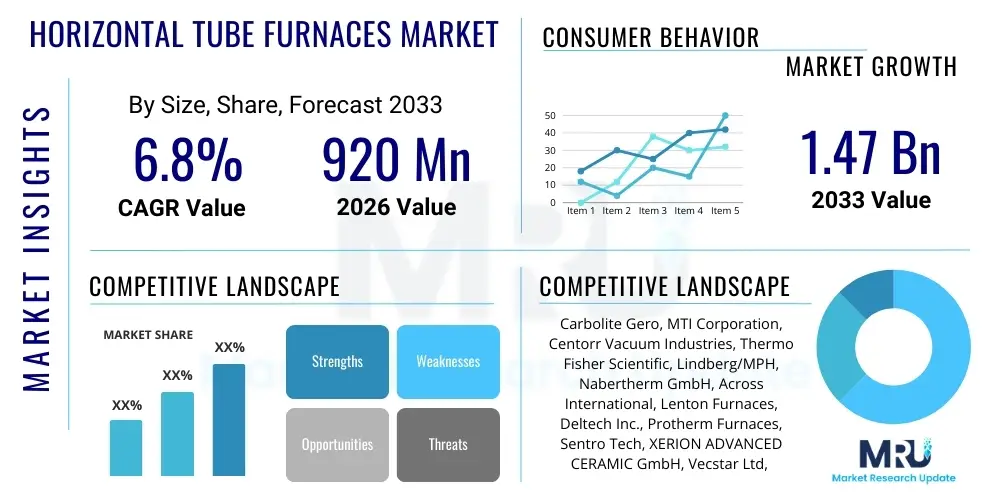 MARKET INSIGHTS

HORIZONTAL TUBE FURNACES MARKET

By Size, Share, Forecast 2033

6.8%
CAGR Value

920 Mn
2026 Value

CONSUMER BEHAVIOR

MARKET GROWTH

50
40
30
20
10
0
Item 1 Item 2 Item 3 Item 4 Item 5

1.47 Bn
2033 Value

COMPETITIVE LANDSCAPE

MARKET SHARE

XX%
XX%
XX%

Strengths
Weaknesses
Opportunities
Threats

COMPETITIVE LANDSCAPE

Carbolite Gero, MTI Corporation, Centorr Vacuum Industries, Thermo Fisher Scientific, Lindberg/MPH, Nabertherm GmbH, Across International, Lenton Furnaces, Deltech Inc., Protherm Furnaces, Sentro Tech, XERION ADVANCED CERAMIC GmbH, Vecstar Ltd,

MRU
Market Research Update